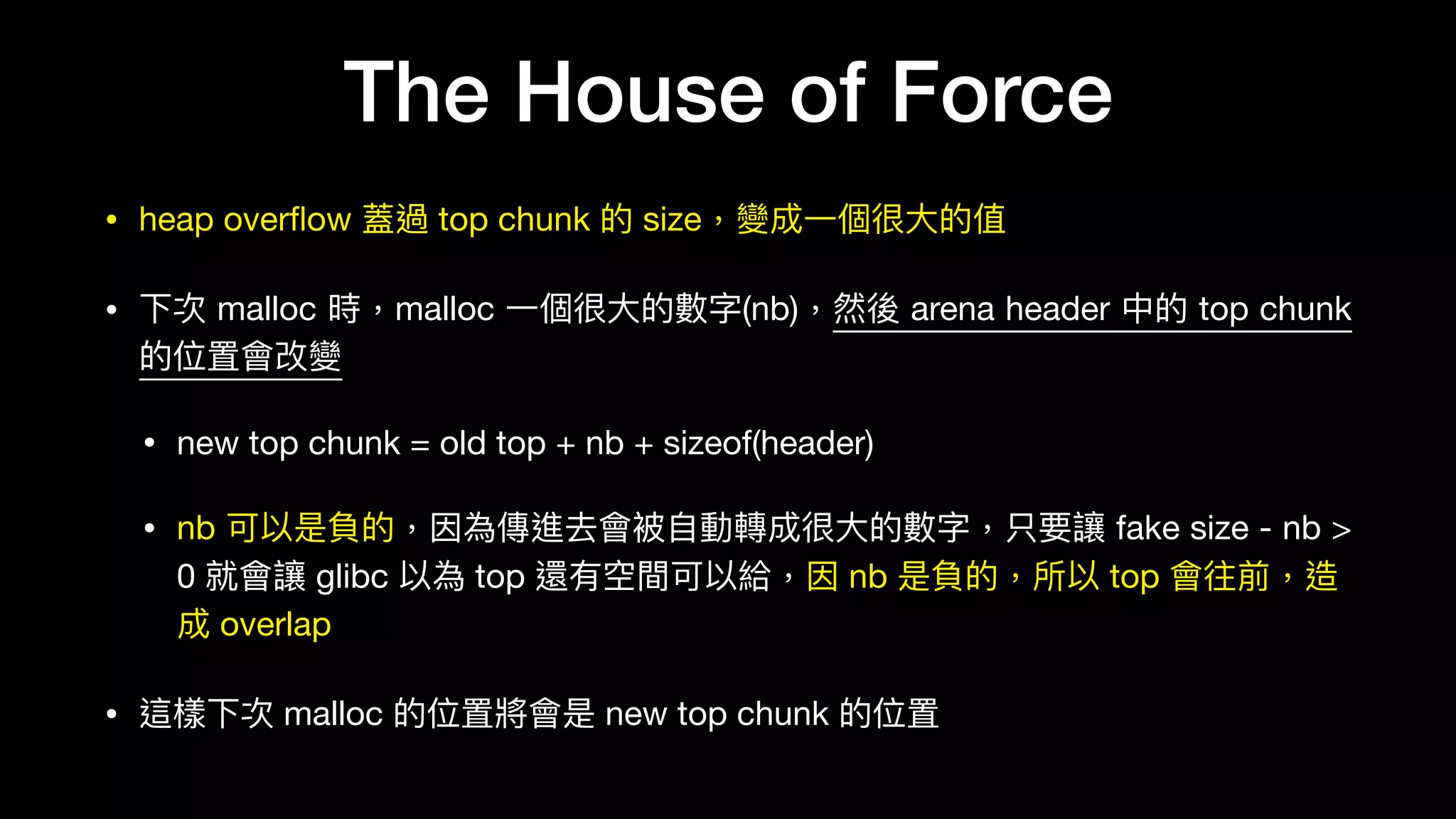 The House of Force

• heap overflow 蓋過 top chunk 的 size，變成一個很大的值

• 下次 malloc 時，malloc 一個很大的數字(nb)，然後 arena header 中的 top chunk 的位置會改變

  • new top chunk = old top + nb + sizeof(header)

  • nb 可以是負的，因為傳進去會被自動轉成很大的數字，只要讓 fake size - nb > 0 就會讓 glibc 以為 top 還有空間可以給，因 nb 是負的，所以 top 會往前，造成 overlap

• 這樣下次 malloc 的位置將會是 new top chunk 的位置